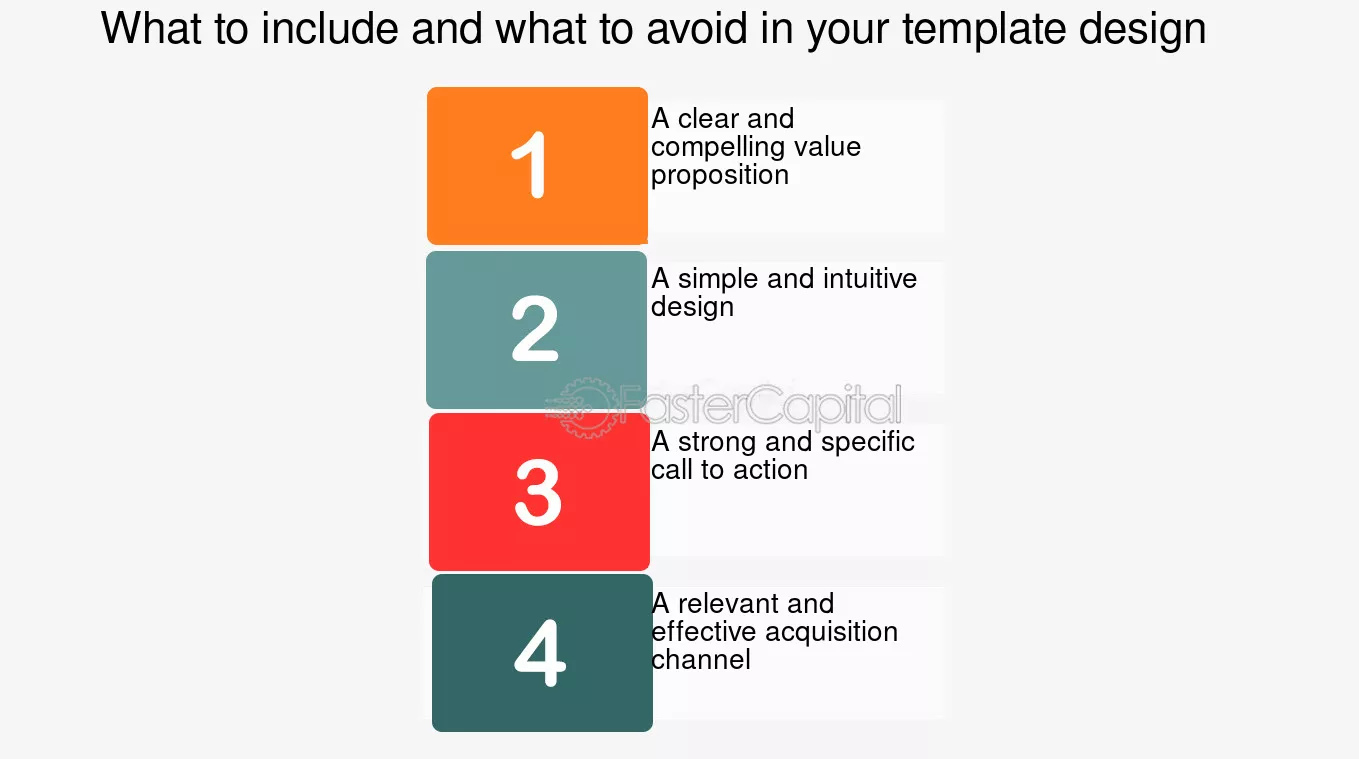 What to include and what to avoid in your template design

1

A clear and compelling value proposition

2

A simple and intuitive design

FasterCapital

3

A strong and specific call to action

4

A relevant and effective acquisition channel